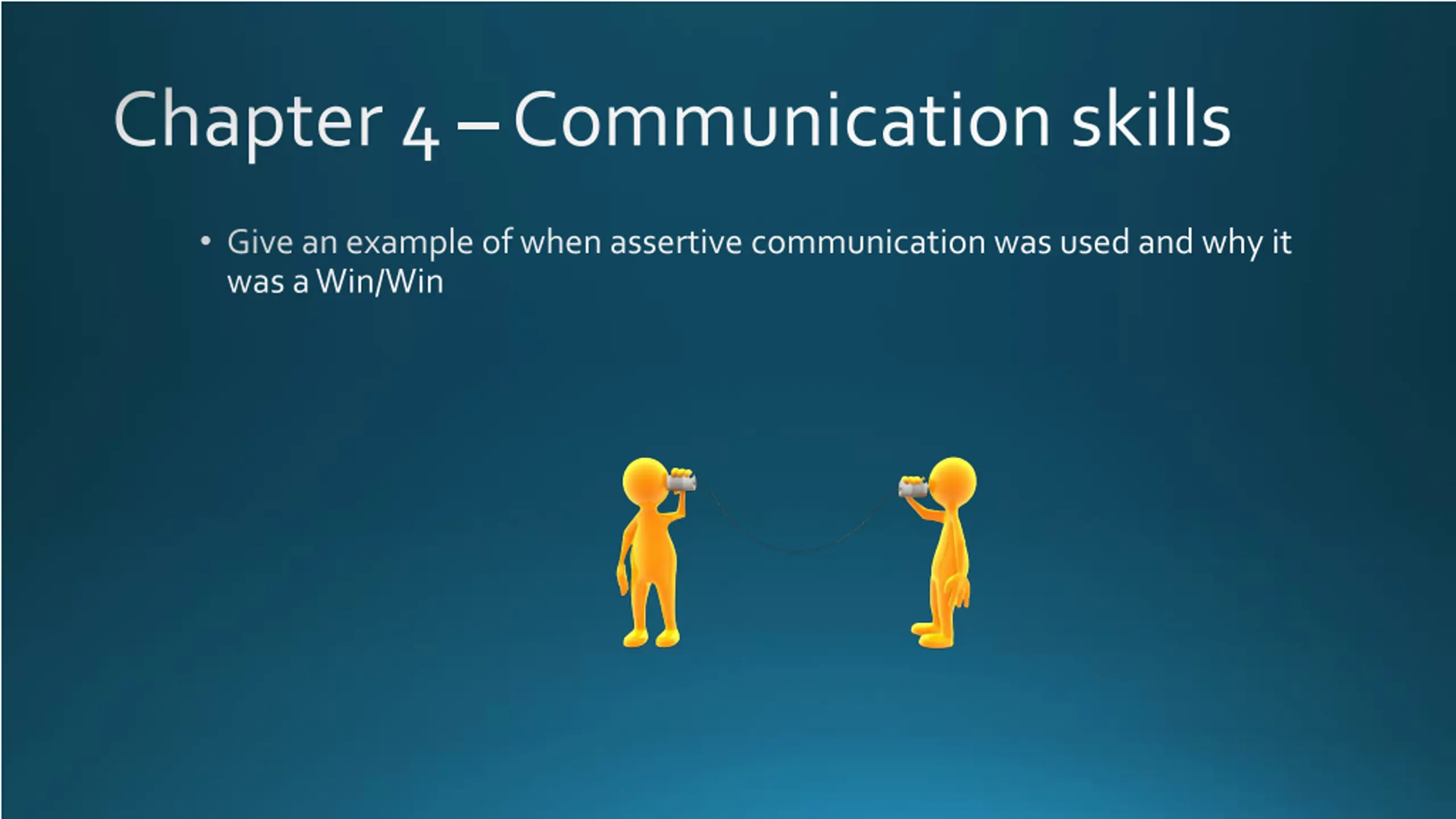 Chapter 4 – Communication skills

• Give an example of when assertive communication was used and why it was a Win/Win